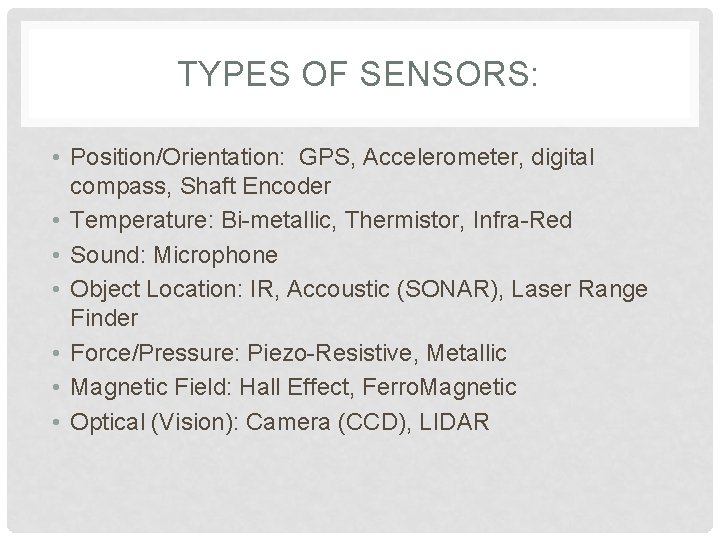 TYPES OF SENSORS:

• Position/Orientation: GPS, Accelerometer, digital compass, Shaft Encoder
• Temperature: Bi-metallic, Thermistor, Infra-Red
• Sound: Microphone
• Object Location: IR, Accoustic (SONAR), Laser Range Finder
• Force/Pressure: Piezo-Resistive, Metallic
• Magnetic Field: Hall Effect, FerroMagnetic
• Optical (Vision): Camera (CCD), LIDAR